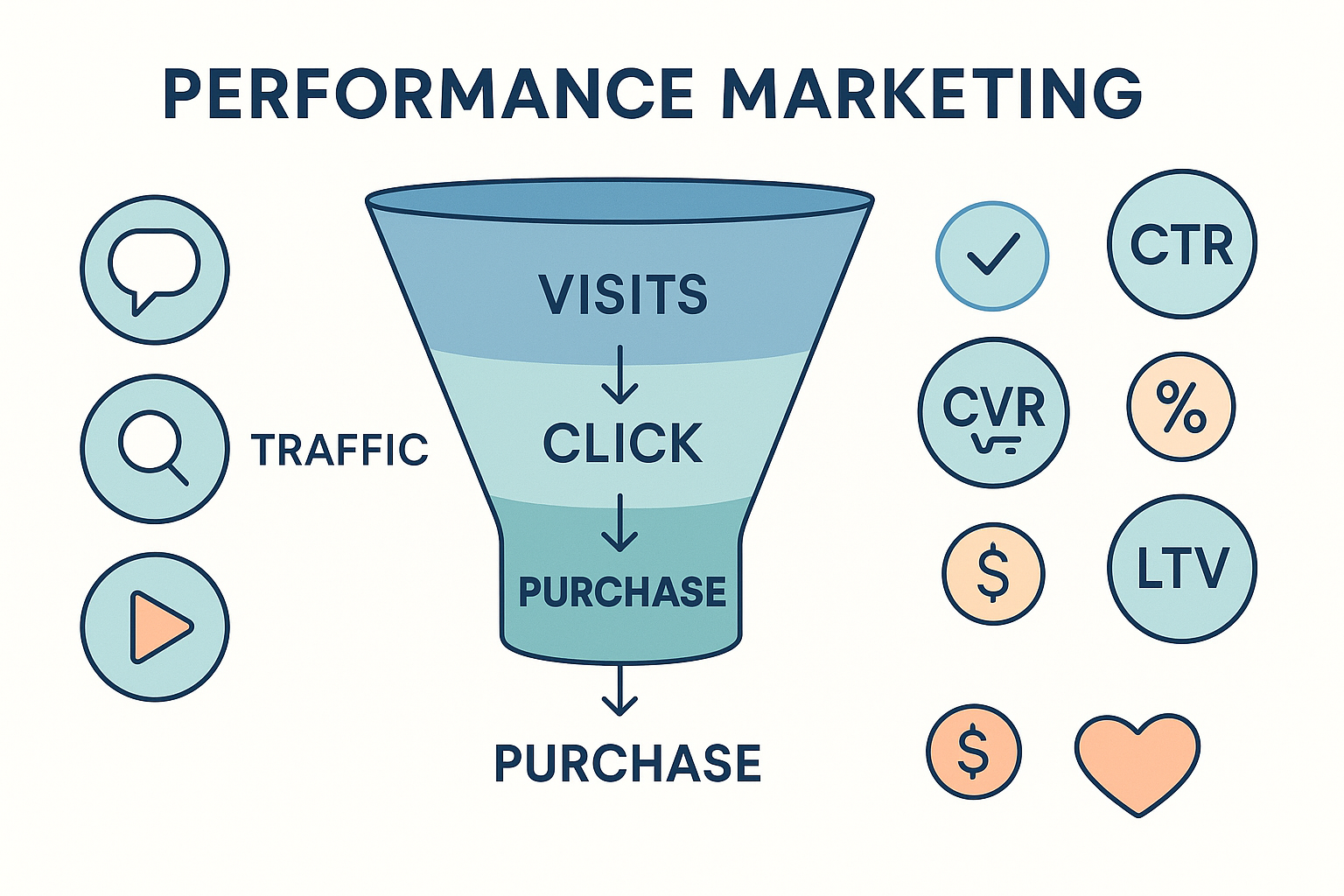 PERFORMANCE MARKETING

TRAFFIC

VISITS

CLICK

PURCHASE

PURCHASE

CTR

CVR

%

$

LTV

$